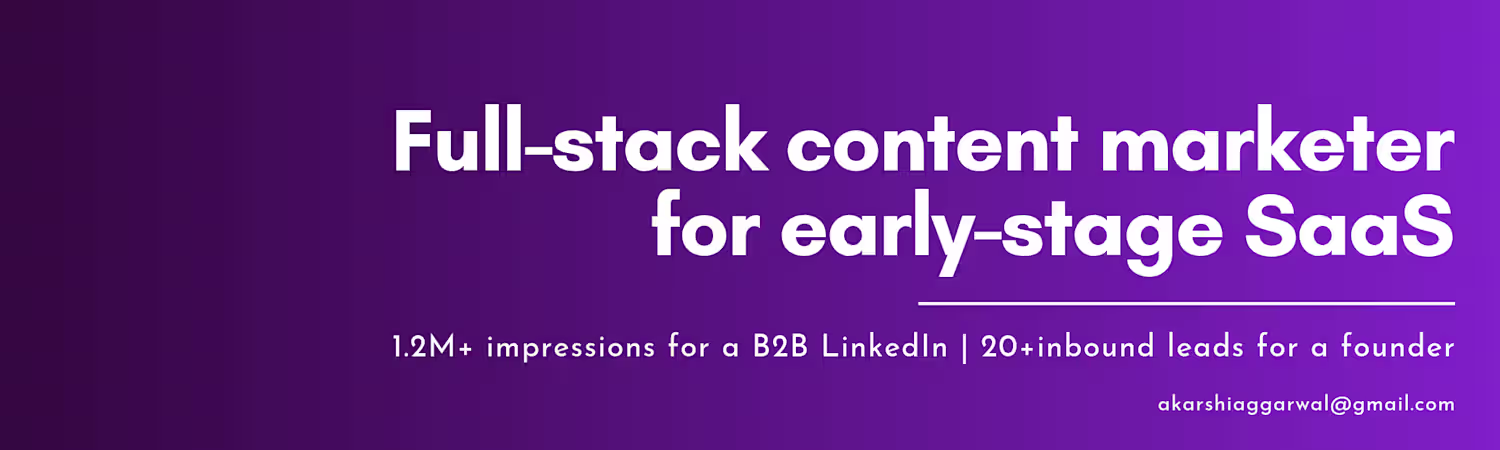 Full-stack content marketer for early-stage SaaS

1.2M+ impressions for a B2B LinkedIn | 20+inbound leads for a founder

akarshiaggarwal@gmail.com